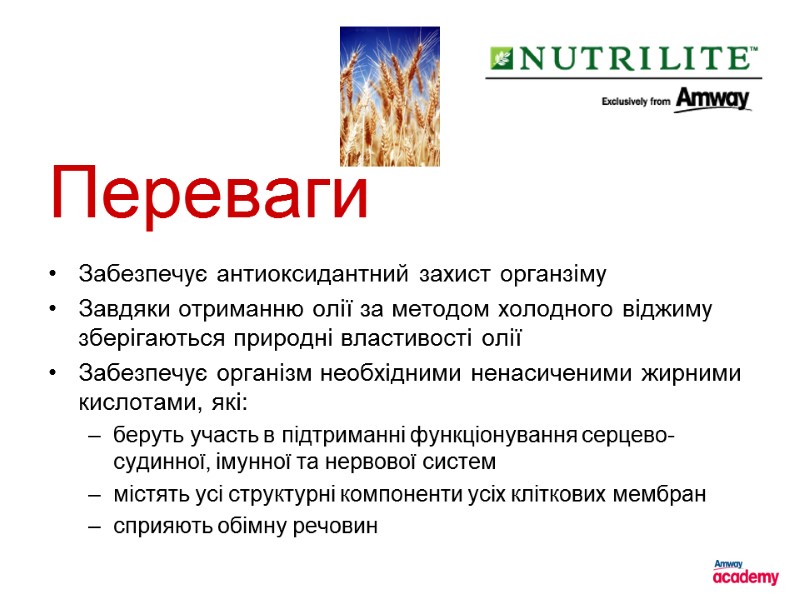 NUTRILITE™
Exclusively from Amway

Переваги

• Забезпечує антиоксидантний захист органзіму
• Завдяки отриманню олії за методом холодного віджиму зберігаються природні властивості олії
• Забезпечує організм необхідними ненасиченими жирними кислотами, які:
– беруть участь в підтриманні функціонування серцево-судинної, імунної та нервової систем
– містять усі структурні компоненти усіх кліткових мембран
– сприяють обімну речовин

Amway academy